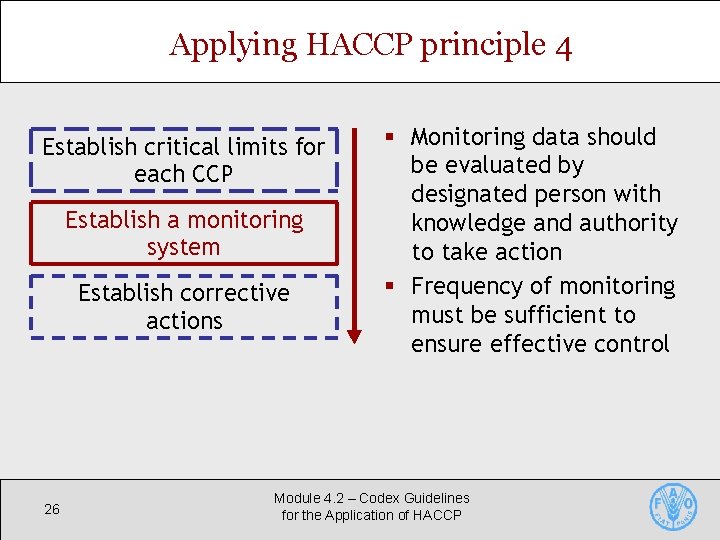 Applying HACCP principle 4

Establish critical limits for each CCP

Establish a monitoring system

Establish corrective actions

▪ Monitoring data should be evaluated by designated person with knowledge and authority to take action

▪ Frequency of monitoring must be sufficient to ensure effective control

26

Module 4.2 – Codex Guidelines for the Application of HACCP

FAO FIAT PANIS